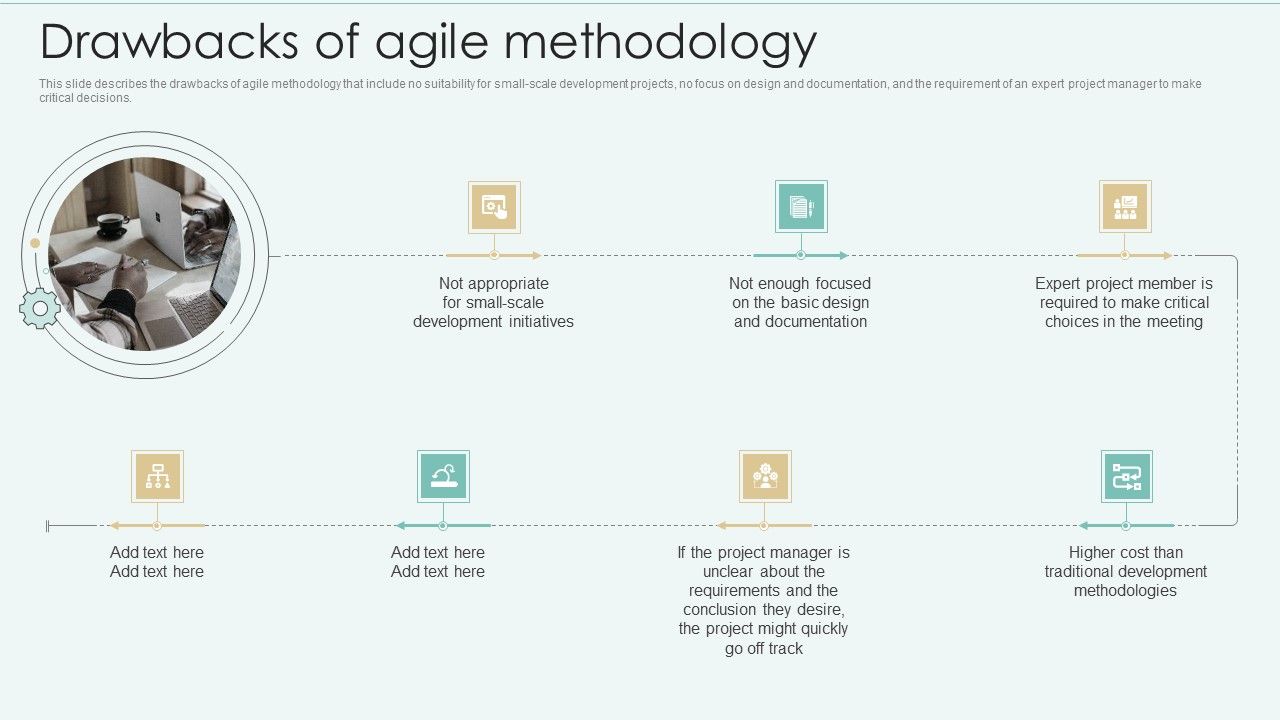 Drawbacks of agile methodology

This slide describes the drawbacks of agile methodology that include no suitability for small-scale development projects, no focus on design and documentation, and the requirement of an expert project manager to make critical decisions.

Not appropriate for small-scale development initiatives

Not enough focused on the basic design and documentation

Expert project member is required to make critical choices in the meeting

Higher cost than traditional development methodologies

If the project manager is unclear about the requirements and the conclusion they desire, the project might quickly go off track

Add text here Add text here

Add text here Add text here